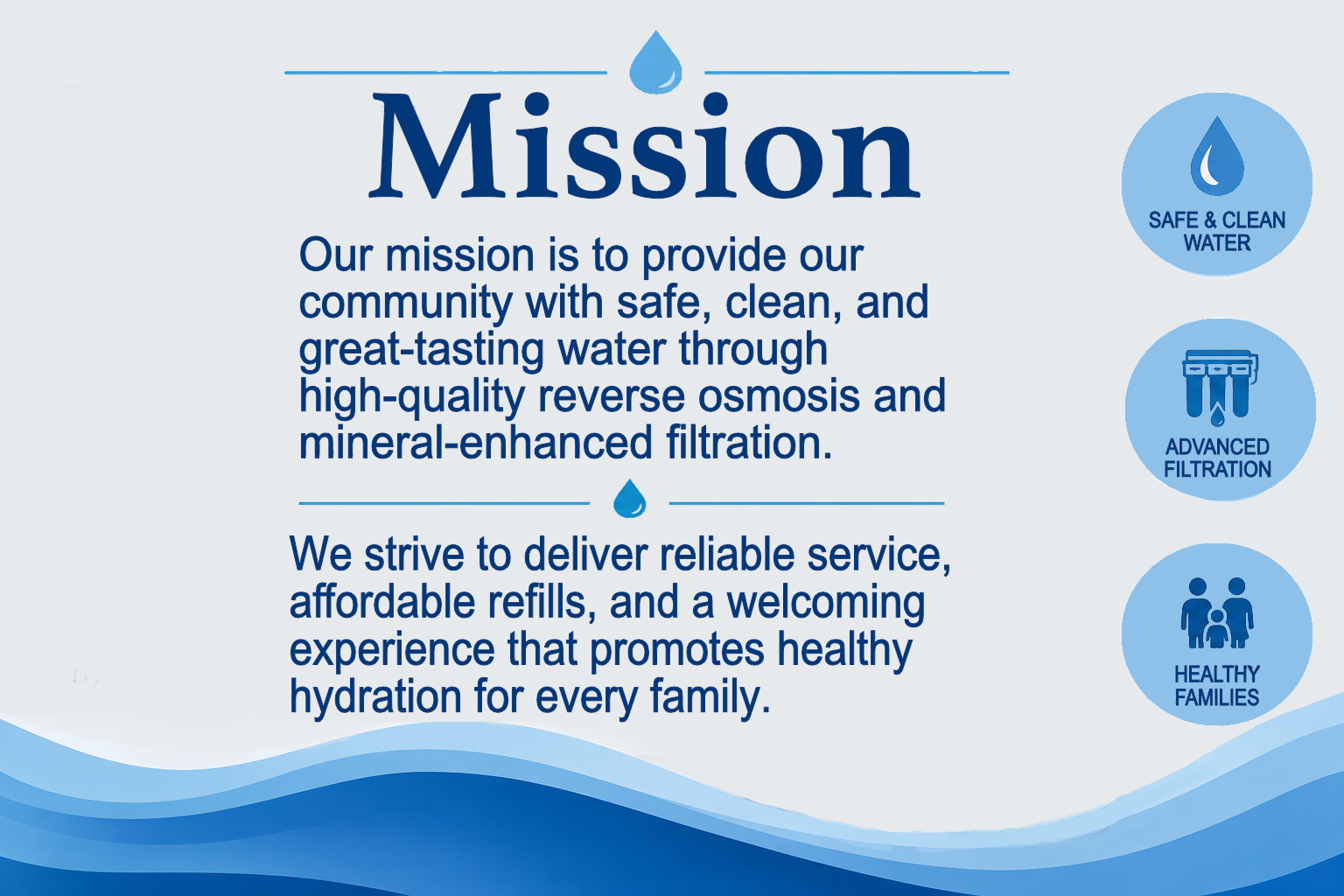 Mission

Our mission is to provide our community with safe, clean, and great-tasting water through high-quality reverse osmosis and mineral-enhanced filtration.

We strive to deliver reliable service, affordable refills, and a welcoming experience that promotes healthy hydration for every family.

SAFE & CLEAN WATER

ADVANCED FILTRATION

HEALTHY FAMILIES